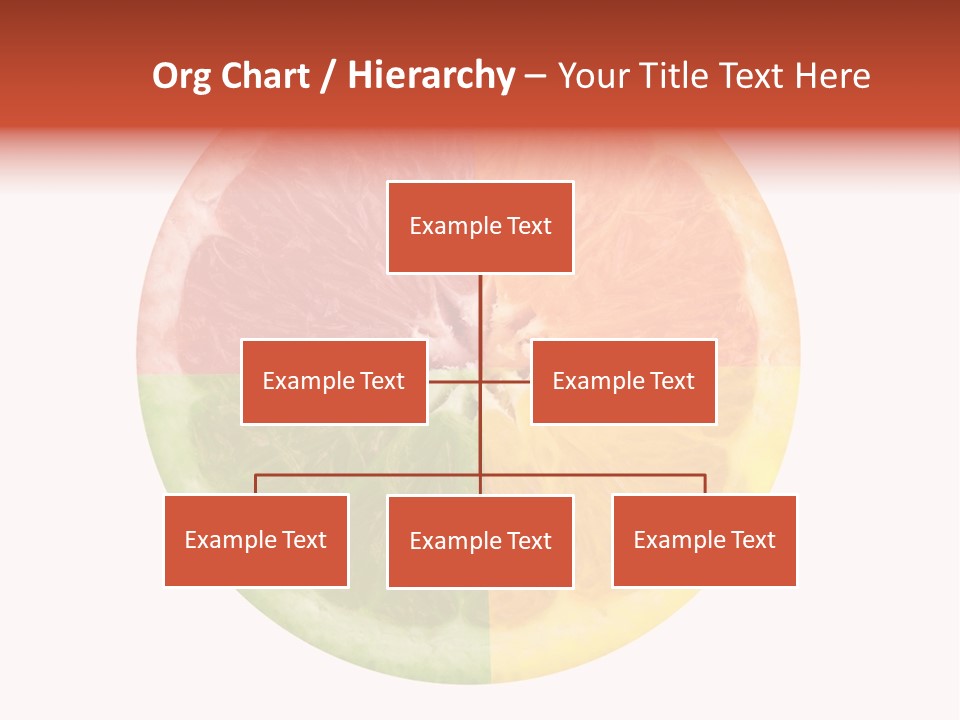 Org Chart / Hierarchy – Your Title Text Here

Example Text

Example Text

Example Text

Example Text

Example Text

Example Text